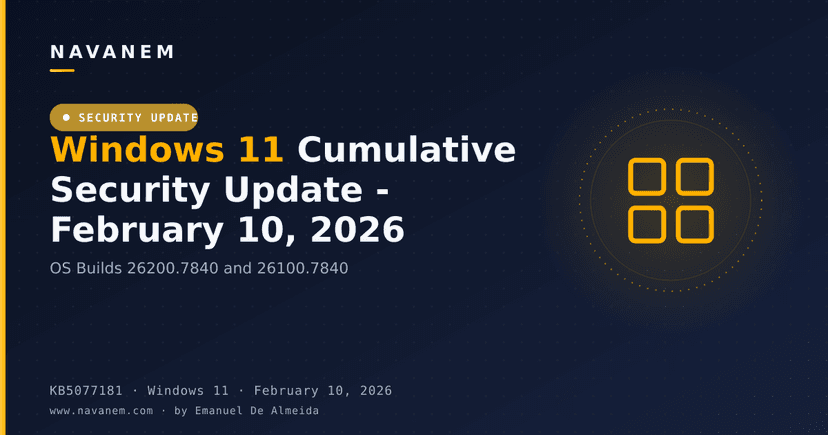 NAVANEM

SECURITY UPDATE

Windows 11 Cumulative Security Update - February 10, 2026

OS Builds 26200.7840 and 26100.7840

KB5077181 · Windows 11 · February 10, 2026

www.navanem.com · by Emanuel De Almeida